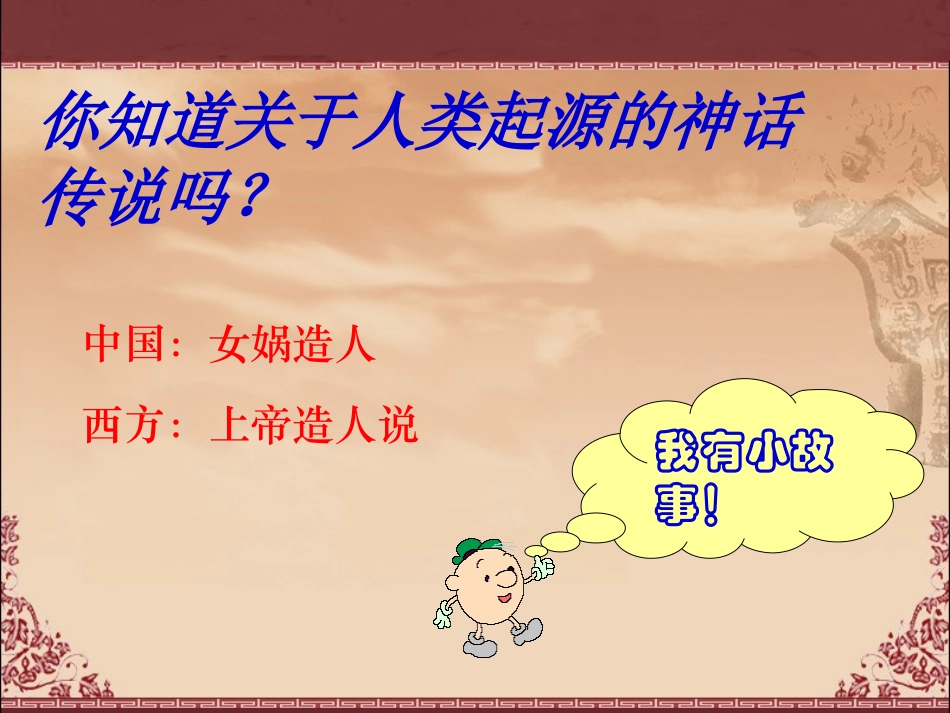 你知道关于人类起源的神话传说吗？

中国：女娲造人

西方：上帝造人说

我有小故事！